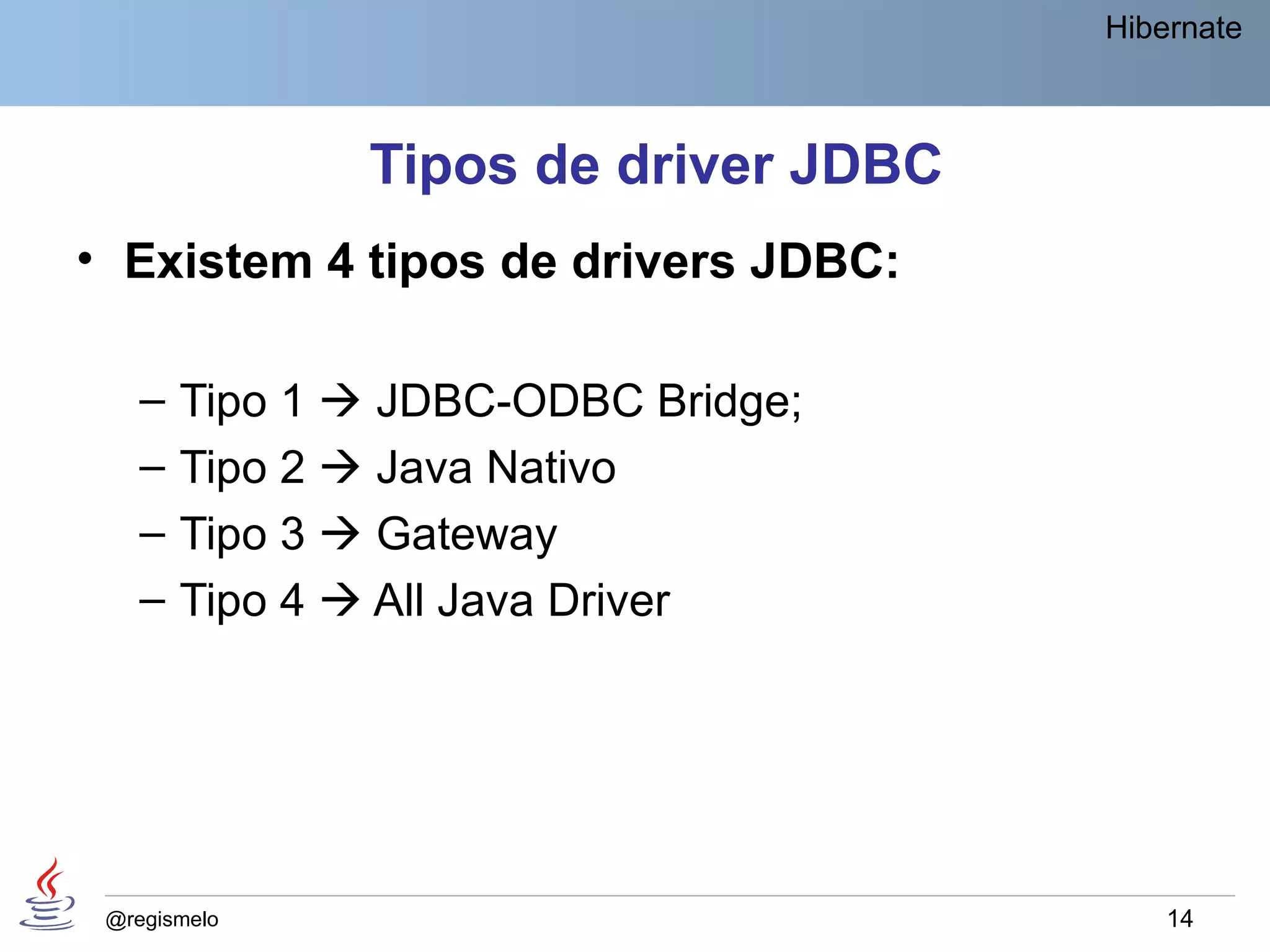 Hibernate

Tipos de driver JDBC

• Existem 4 tipos de drivers JDBC:

– Tipo 1 → JDBC-ODBC Bridge;
– Tipo 2 → Java Nativo
– Tipo 3 → Gateway
– Tipo 4 → All Java Driver

@regismelo

14